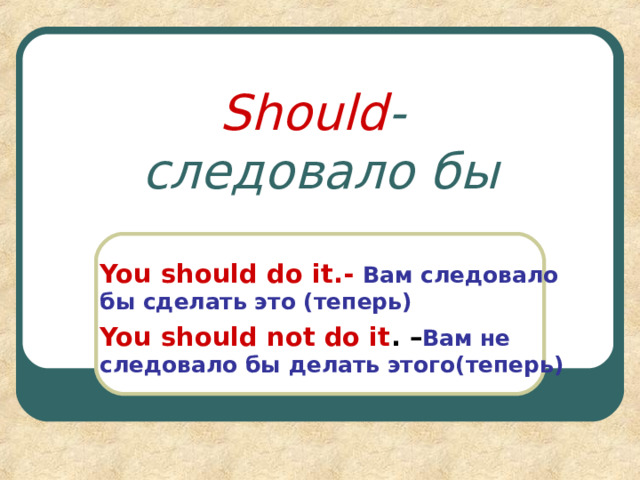 Should-
следовало бы

You should do it.- Вам следовало бы сделать это (теперь)

You should not do it. –Вам не следовало бы делать этого(теперь)